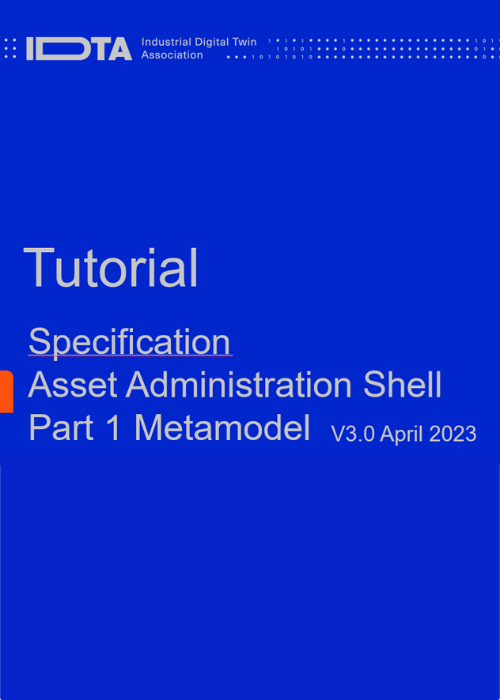 IDTA Industrial Digital Twin Association

Tutorial

Specification
Asset Administration Shell
Part 1 Metamodel V3.0 April 2023